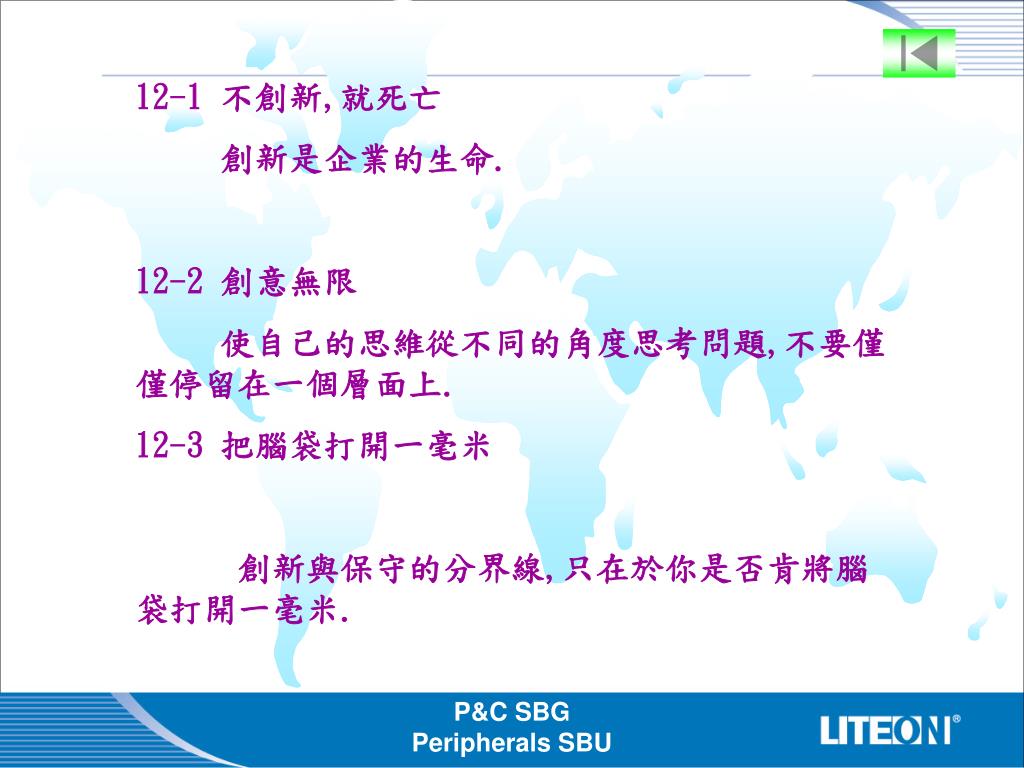 12-1 不創新,就死亡

創新是企業的生命.

12-2 創意無限

使自己的思維從不同的角度思考問題,不要僅僅停留在一個層面上.

12-3 把腦袋打開一毫米

創新與保守的分界線,只在於你是否肯將腦袋打開一毫米.

P&C SBG
Peripherals SBU

LITEON®